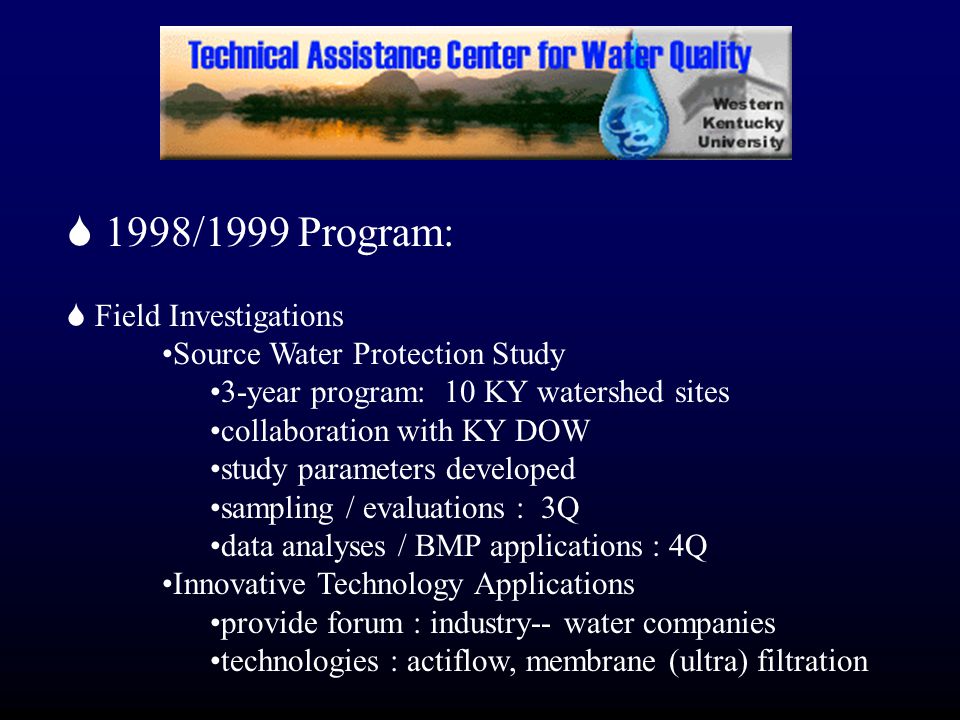 Technical Assistance Center for Water Quality

Western Kentucky University

1998/1999 Program:

Field Investigations
•Source Water Protection Study
•3-year program: 10 KY watershed sites
•collaboration with KY DOW
•study parameters developed
•sampling / evaluations : 3Q
•data analyses / BMP applications : 4Q
•Innovative Technology Applications
•provide forum : industry-- water companies
•technologies : actiflow, membrane (ultra) filtration